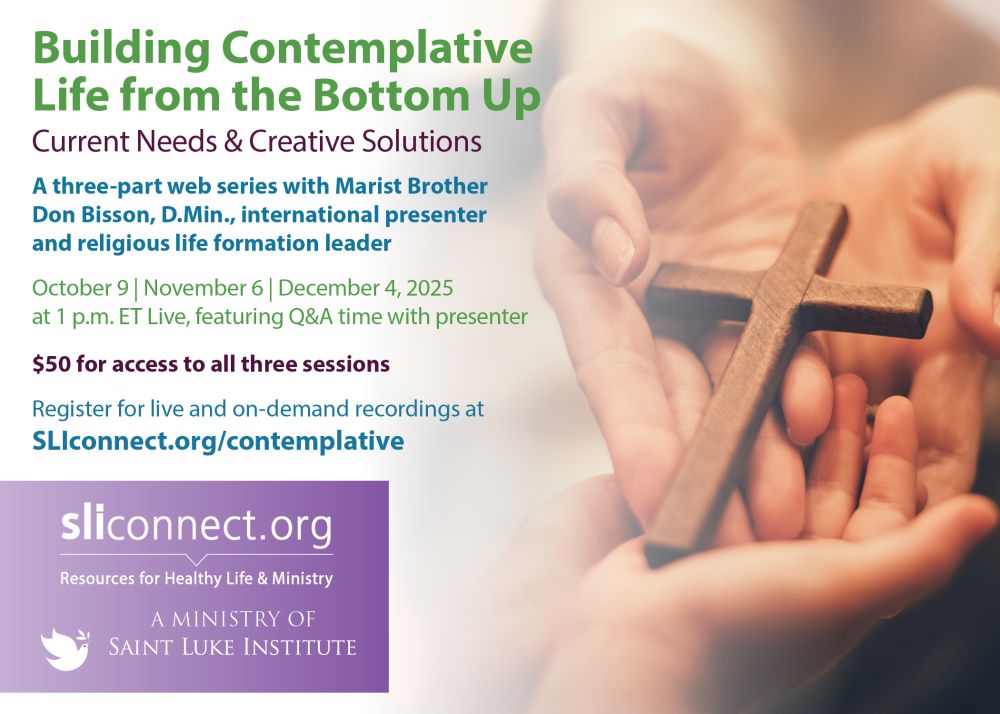 Building Contemplative Life from the Bottom Up

Current Needs & Creative Solutions

A three-part web series with Marist Brother Don Bisson, D.Min., international presenter and religious life formation leader

October 9 | November 6 | December 4, 2025 at 1 p.m. ET Live, featuring Q&A time with presenter

$50 for access to all three sessions

Register for live and on-demand recordings at SLIconnect.org/contemplative

sliconnect.org

Resources for Healthy Life & Ministry

A MINISTRY OF SAINT LUKE INSTITUTE